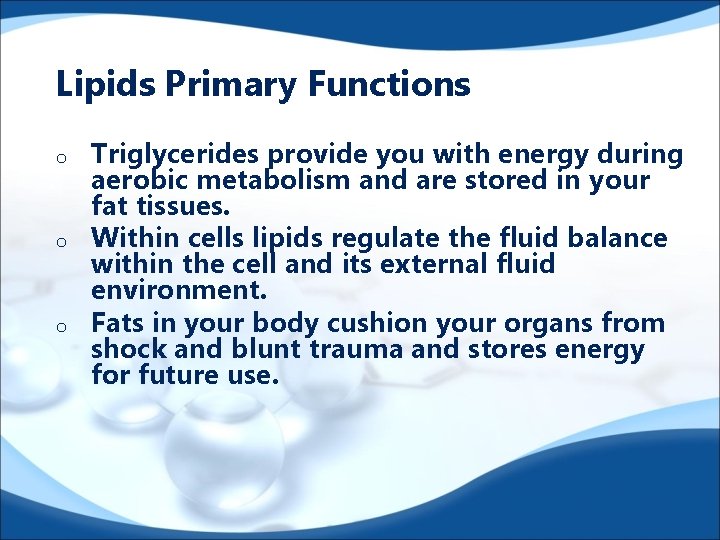 Lipids Primary Functions

o Triglycerides provide you with energy during aerobic metabolism and are stored in your fat tissues.

o Within cells lipids regulate the fluid balance within the cell and its external fluid environment.

o Fats in your body cushion your organs from shock and blunt trauma and stores energy for future use.